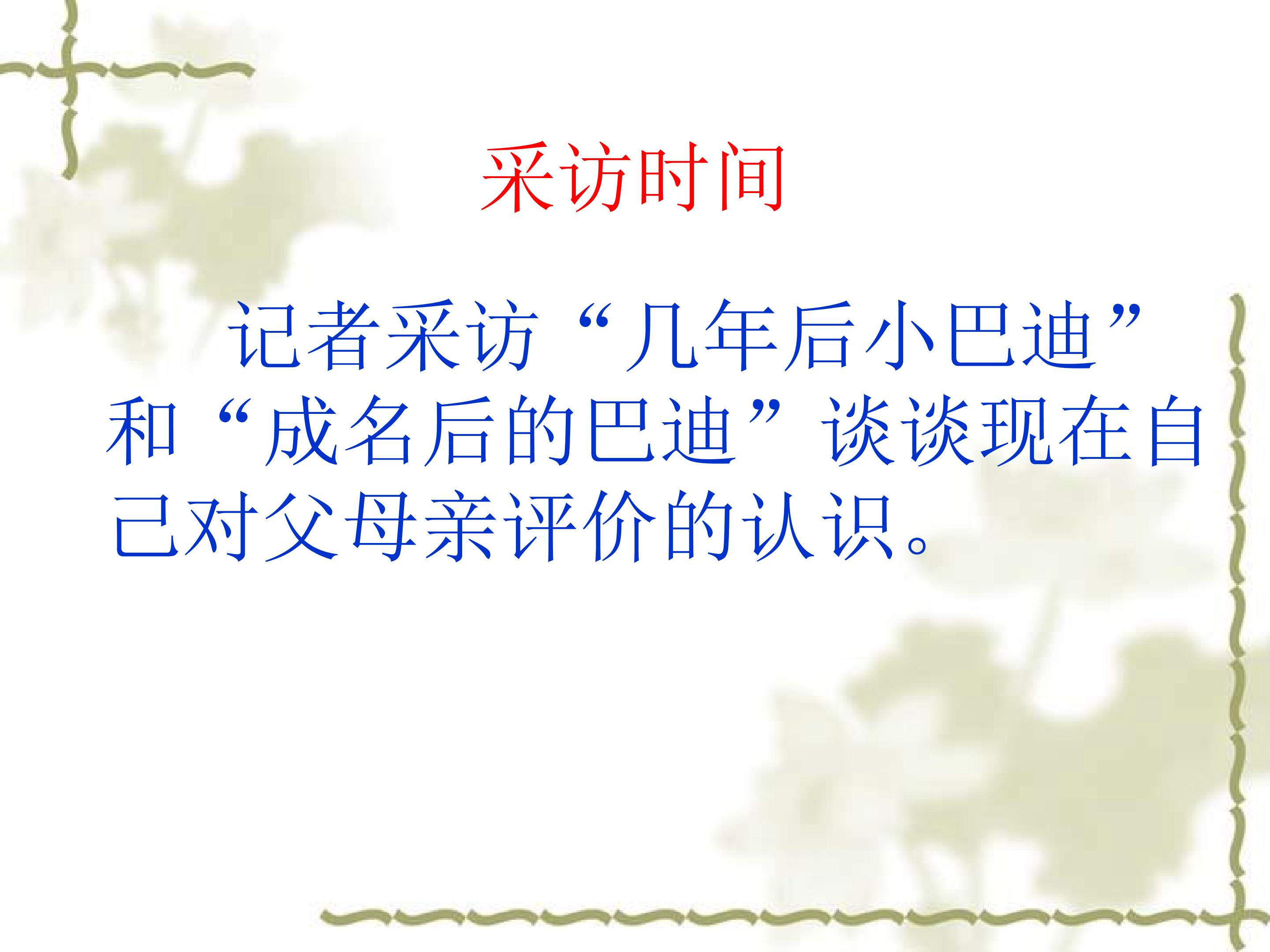 采访时间

记者采访“几年后小巴迪”和“成名后的巴迪”谈谈现在自己对父母亲评价的认识。